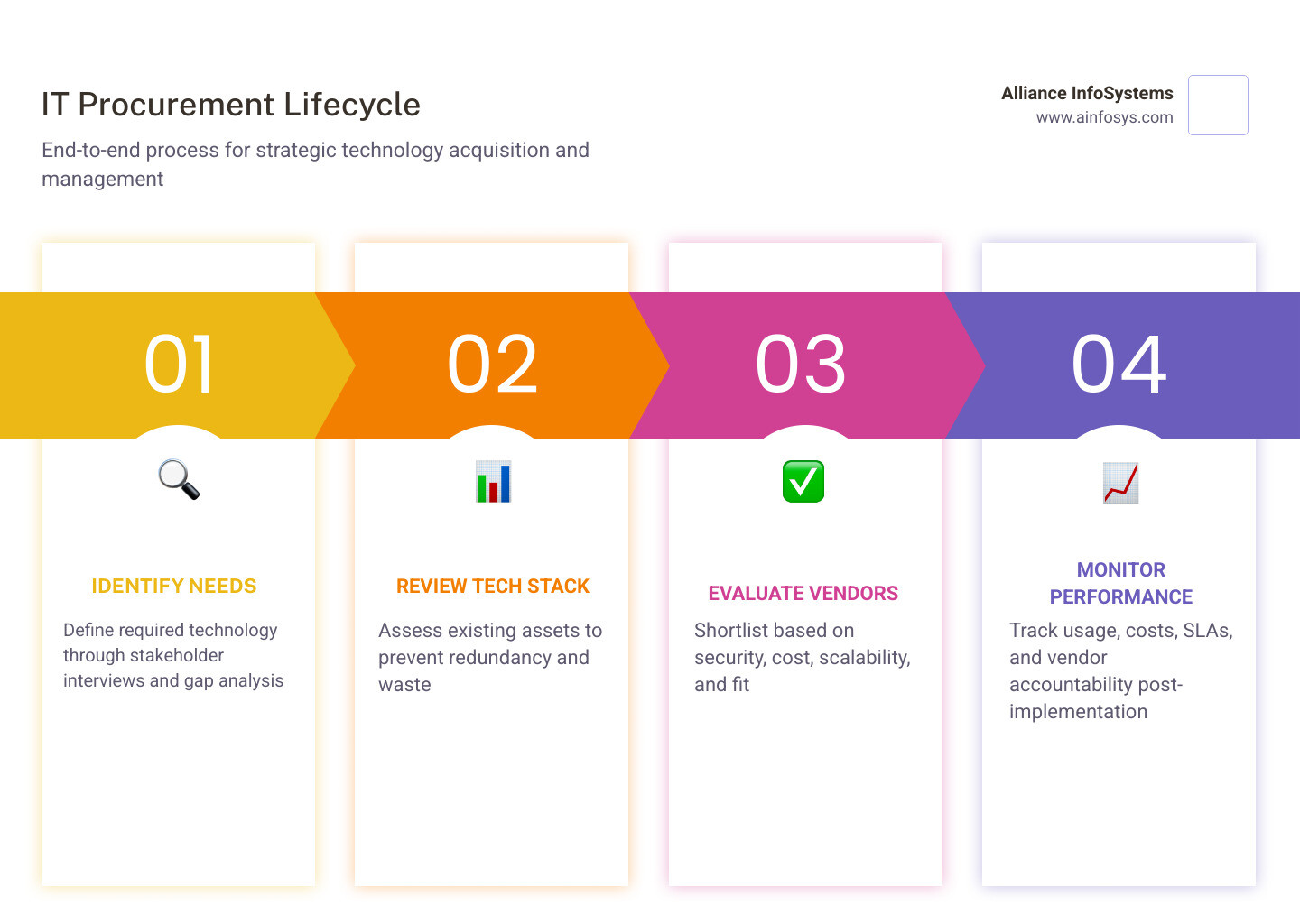 IT Procurement Lifecycle

End-to-end process for strategic technology acquisition and management

Alliance InfoSystems
www.ainfosys.com

01

IDENTIFY NEEDS

Define required technology through stakeholder interviews and gap analysis

02

REVIEW TECH STACK

Assess existing assets to prevent redundancy and waste

03

EVALUATE VENDORS

Shortlist based on security, cost, scalability, and fit

04

MONITOR PERFORMANCE

Track usage, costs, SLAs, and vendor accountability post-implementation